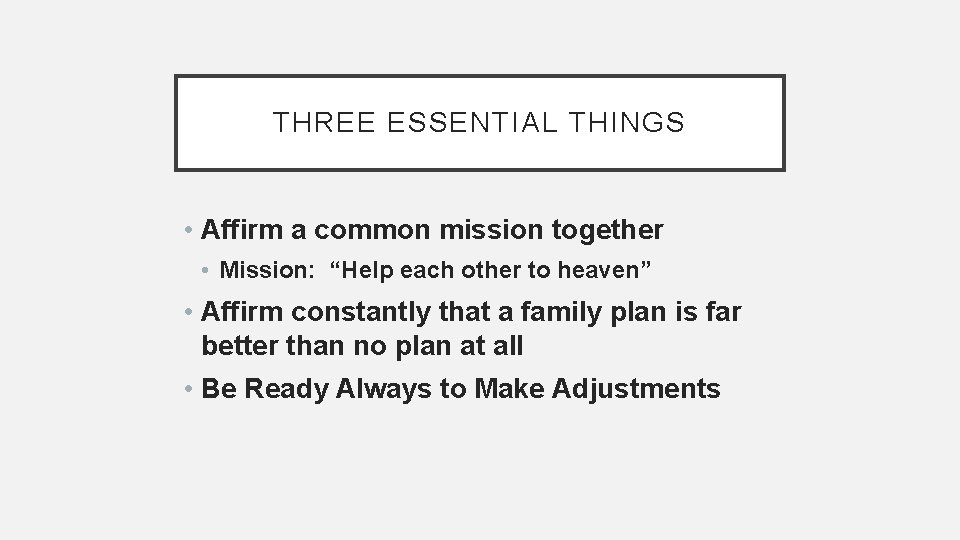 THREE ESSENTIAL THINGS

• Affirm a common mission together
  • Mission: “Help each other to heaven”
• Affirm constantly that a family plan is far better than no plan at all
• Be Ready Always to Make Adjustments